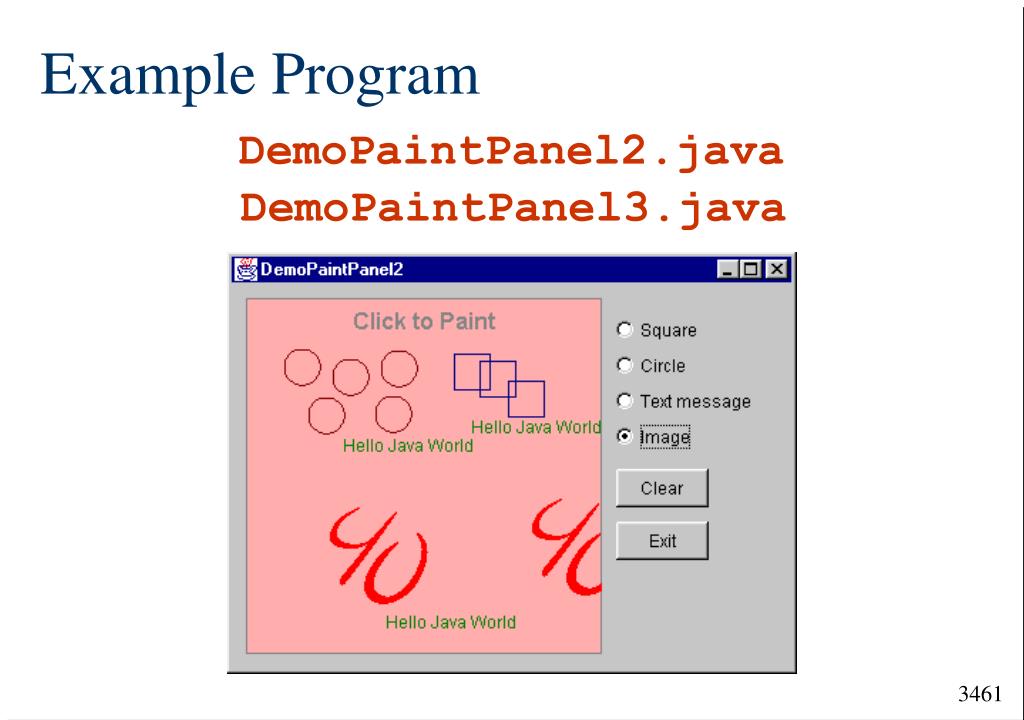 Example Program

DemoPaintPanel2.java
DemoPaintPanel3.java

DemoPaintPanel2

Click to Paint

Hello Java World

Hello Java World

Hello Java World

Square

Circle

Text message

Image

Clear

Exit

3461